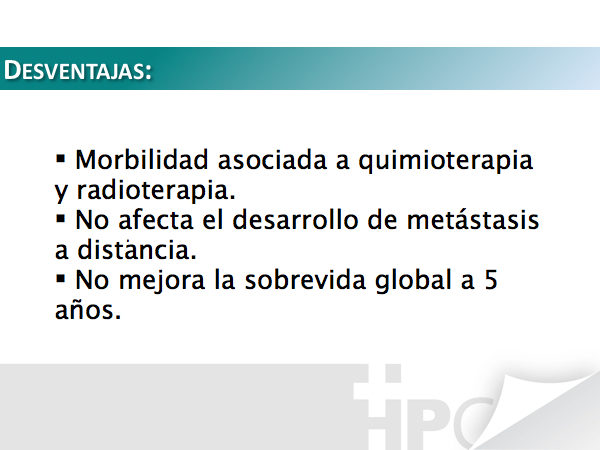 DESVENTAJAS:

▪ Morbilidad asociada a quimioterapia y radioterapia.
▪ No afecta el desarrollo de metástasis a distancia.
▪ No mejora la sobrevida global a 5 años.

HPC